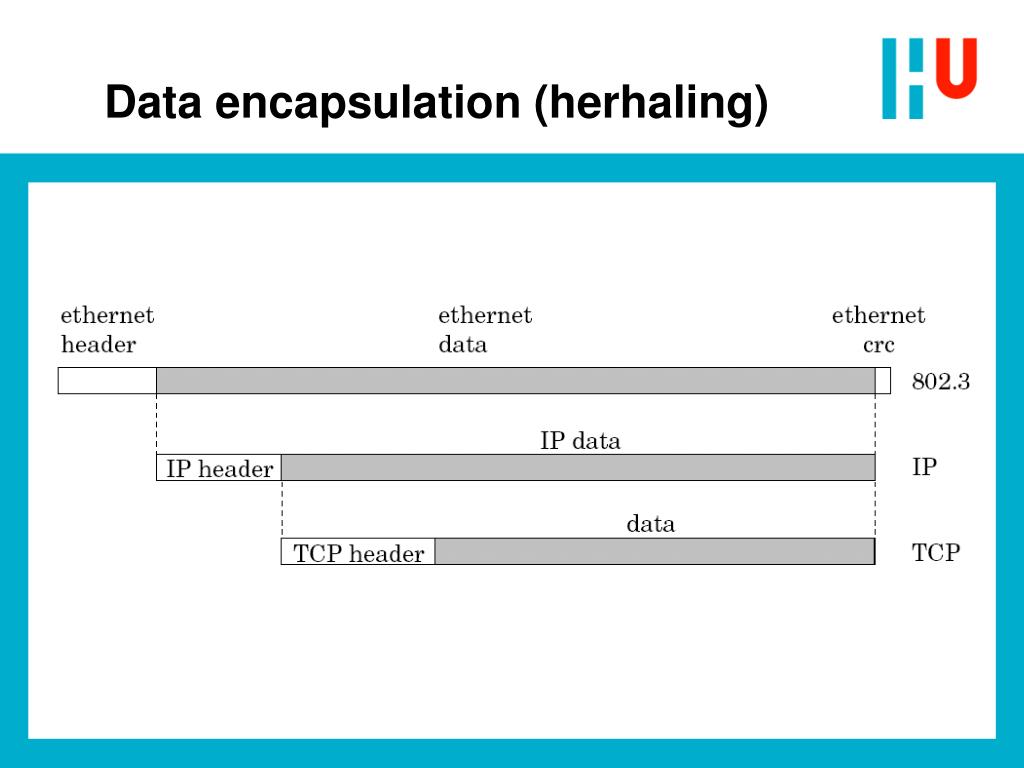 Data encapsulation (herhaling)

HU

ethernet header

ethernet data

ethernet crc

802.3

IP data

IP header

IP

data

TCP header

TCP